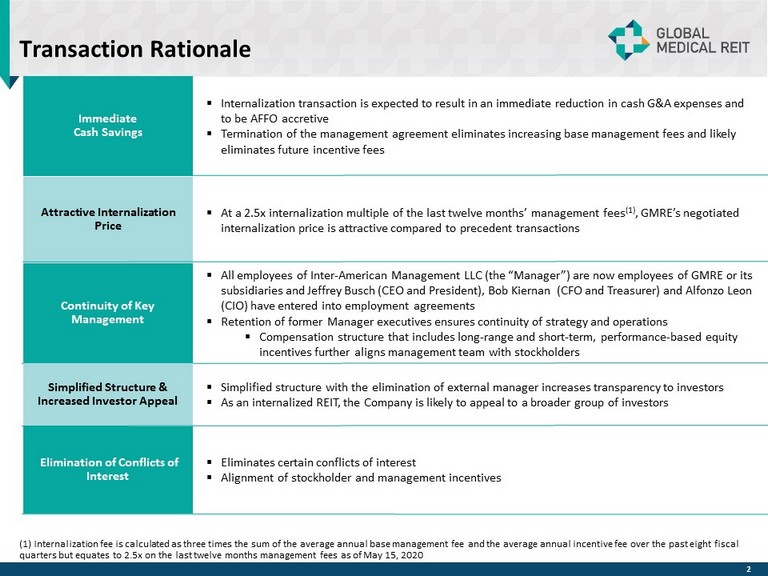 Transaction Rationale

GLOBAL MEDICAL REIT

| Immediate Cash Savings | ▪ Internalization transaction is expected to result in an immediate reduction in cash G&A expenses and to be AFFO accretive ▪ Termination of the management agreement eliminates increasing base management fees and likely eliminates future incentive fees |
|---|---|
| Attractive Internalization Price | ▪ At a 2.5x internalization multiple of the last twelve months' management fees$^{(1)}$, GMRE's negotiated internalization price is attractive compared to precedent transactions |
| Continuity of Key Management | ▪ All employees of Inter-American Management LLC (the "Manager") are now employees of GMRE or its subsidiaries and Jeffrey Busch (CEO and President), Bob Kiernan (CFO and Treasurer) and Alfonzo Leon (CIO) have entered into employment agreements ▪ Retention of former Manager executives ensures continuity of strategy and operations ▪ Compensation structure that includes long-range and short-term, performance-based equity incentives further aligns management team with stockholders |
| Simplified Structure & Increased Investor Appeal | ▪ Simplified structure with the elimination of external manager increases transparency to investors ▪ As an internalized REIT, the Company is likely to appeal to a broader group of investors |
| Elimination of Conflicts of Interest | ▪ Eliminates certain conflicts of interest ▪ Alignment of stockholder and management incentives |

(1) Internalization fee is calculated as three times the sum of the average annual base management fee and the average annual incentive fee over the past eight fiscal quarters but equates to 2.5x on the last twelve months management fees as of May 15, 2020

2